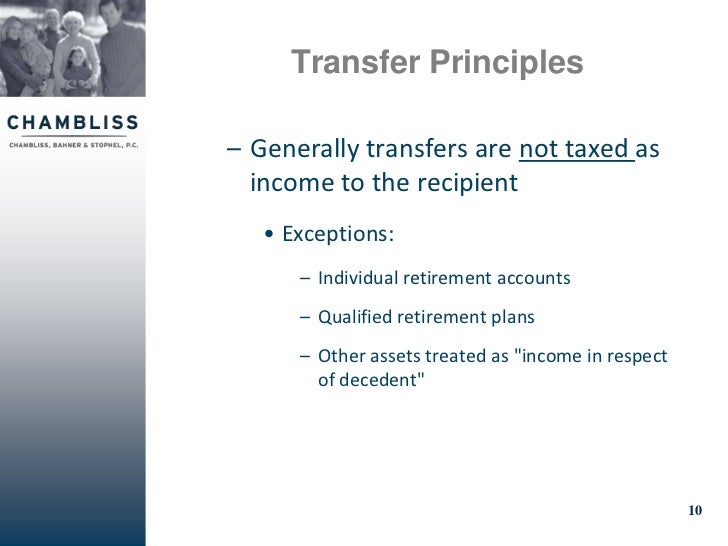 CHAMBLISS
CHAMBLISS, BAHNER & STOPHEL, P.C.

Transfer Principles

– Generally transfers are not taxed as income to the recipient

• Exceptions:

– Individual retirement accounts

– Qualified retirement plans

– Other assets treated as "income in respect of decedent"

10